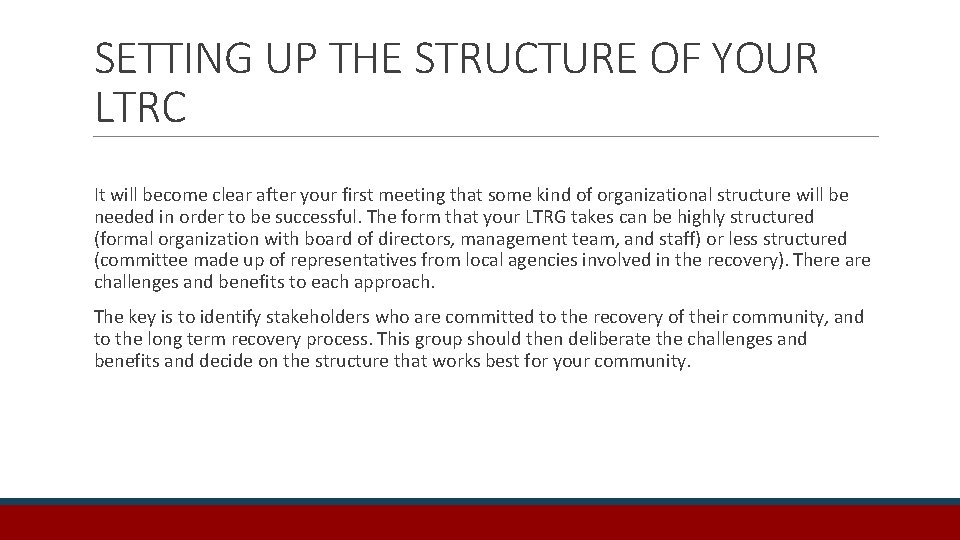 SETTING UP THE STRUCTURE OF YOUR LTRC

It will become clear after your first meeting that some kind of organizational structure will be needed in order to be successful. The form that your LTRG takes can be highly structured (formal organization with board of directors, management team, and staff) or less structured (committee made up of representatives from local agencies involved in the recovery). There are challenges and benefits to each approach.

The key is to identify stakeholders who are committed to the recovery of their community, and to the long term recovery process. This group should then deliberate the challenges and benefits and decide on the structure that works best for your community.